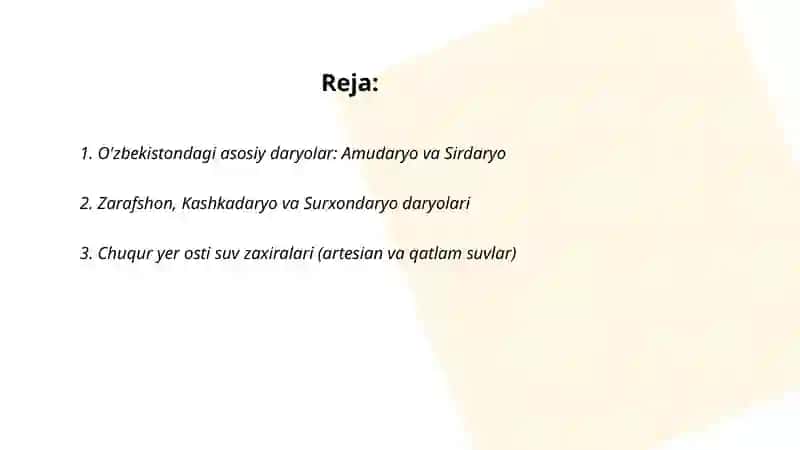 Reja:

1. O'zbekistondagi asosiy daryolar: Amudaryo va Sirdaryo

2. Zarafshon, Kashkadaryo va Surxondaryo daryolari

3. Chuqur yer osti suv zaxiralari (artesian va qatlam suvlar)